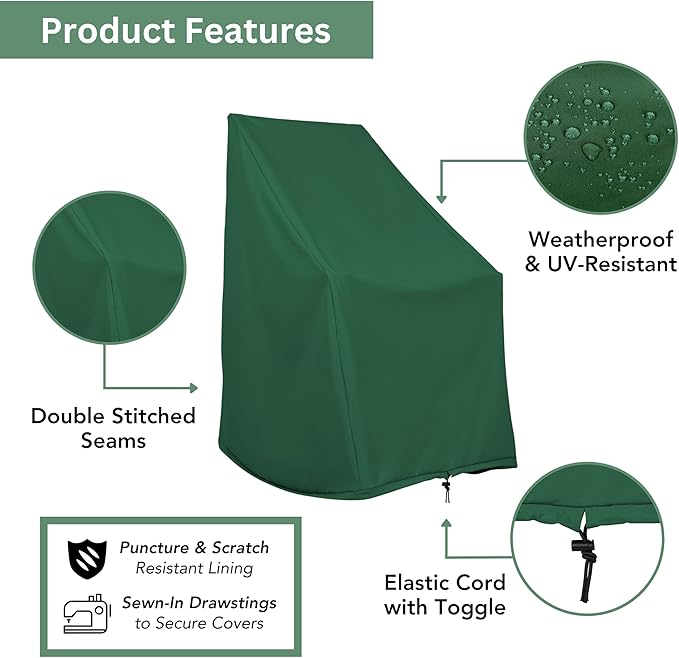 Product Features

Weatherproof & UV-Resistant

Double Stitched Seams

Puncture & Scratch Resistant Lining

Sewn-In Drawstings to Secure Covers

Elastic Cord with Toggle